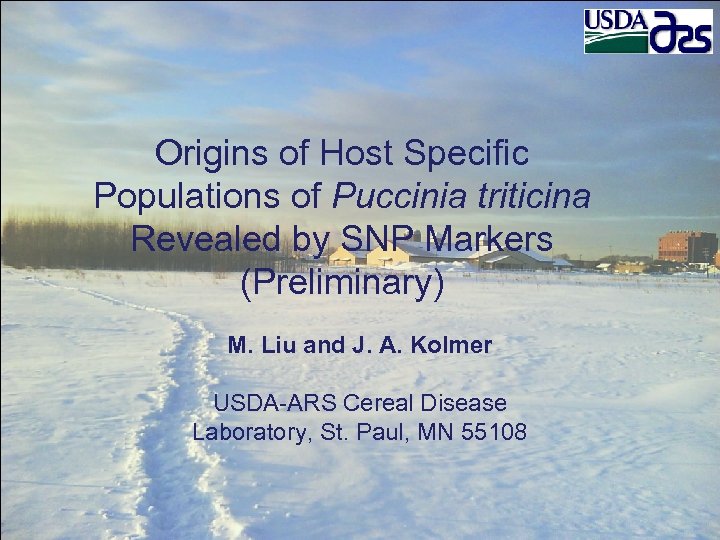 USDA ars

Origins of Host Specific Populations of Puccinia triticina Revealed by SNP Markers (Preliminary)

M. Liu and J. A. Kolmer

USDA-ARS Cereal Disease Laboratory, St. Paul, MN 55108